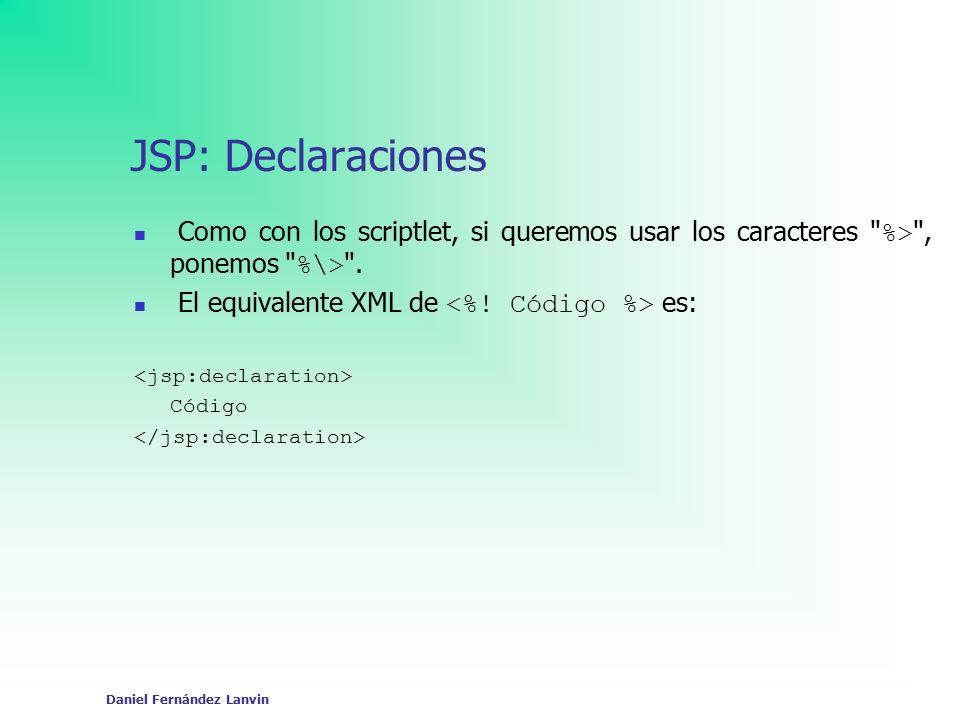 JSP: Declaraciones

Como con los scriptlet, si queremos usar los caracteres "%>", ponemos "%\>".

El equivalente XML de <%! Código %> es:

<jsp:declaration>
Código
</jsp:declaration>

Daniel Fernández Lanvin